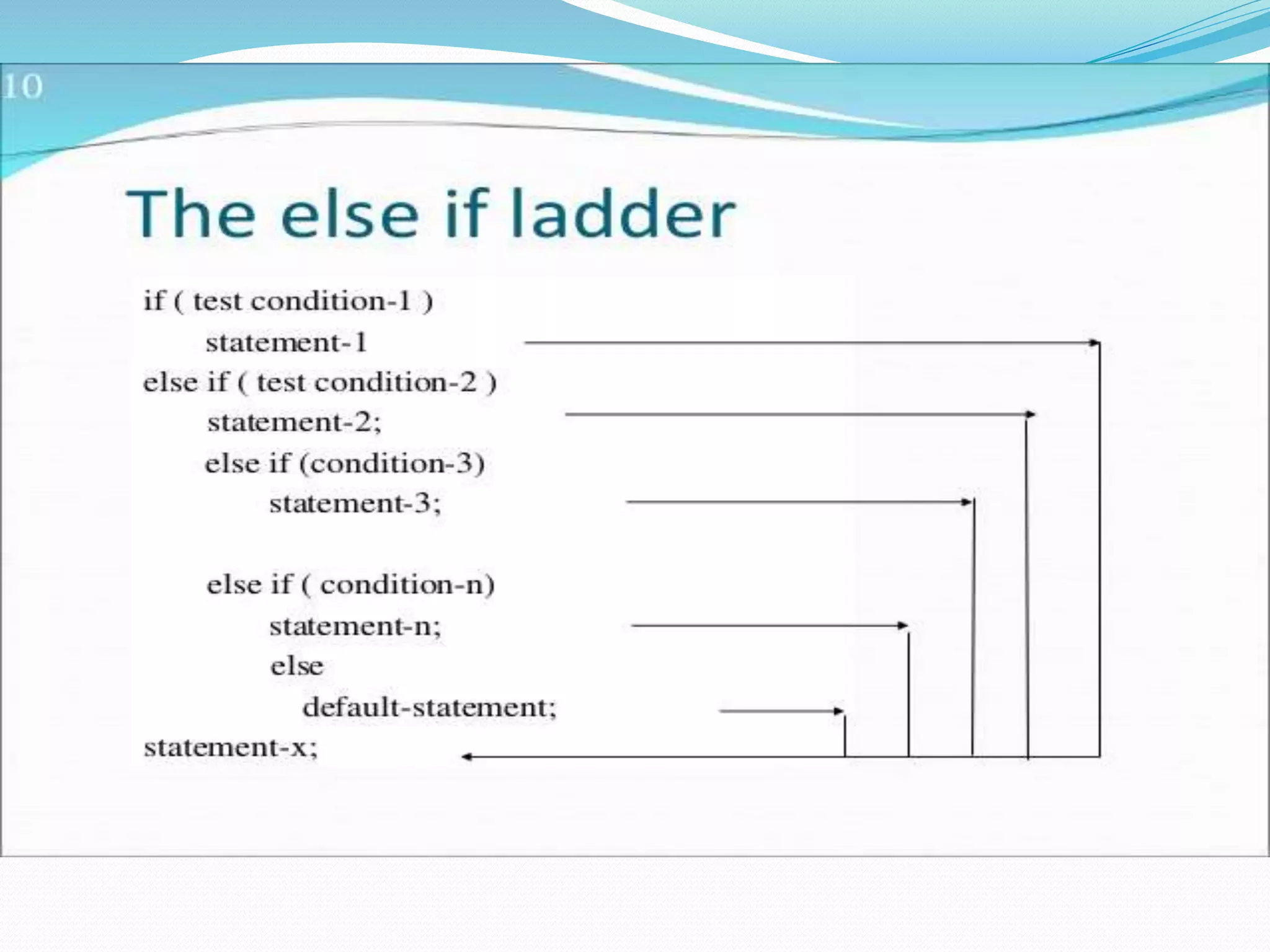 10

The else if ladder

if ( test condition-1 )
statement-1
else if ( test condition-2 )
statement-2;
else if (condition-3)
statement-3;

else if ( condition-n)
statement-n;
else
default-statement;
statement-x;